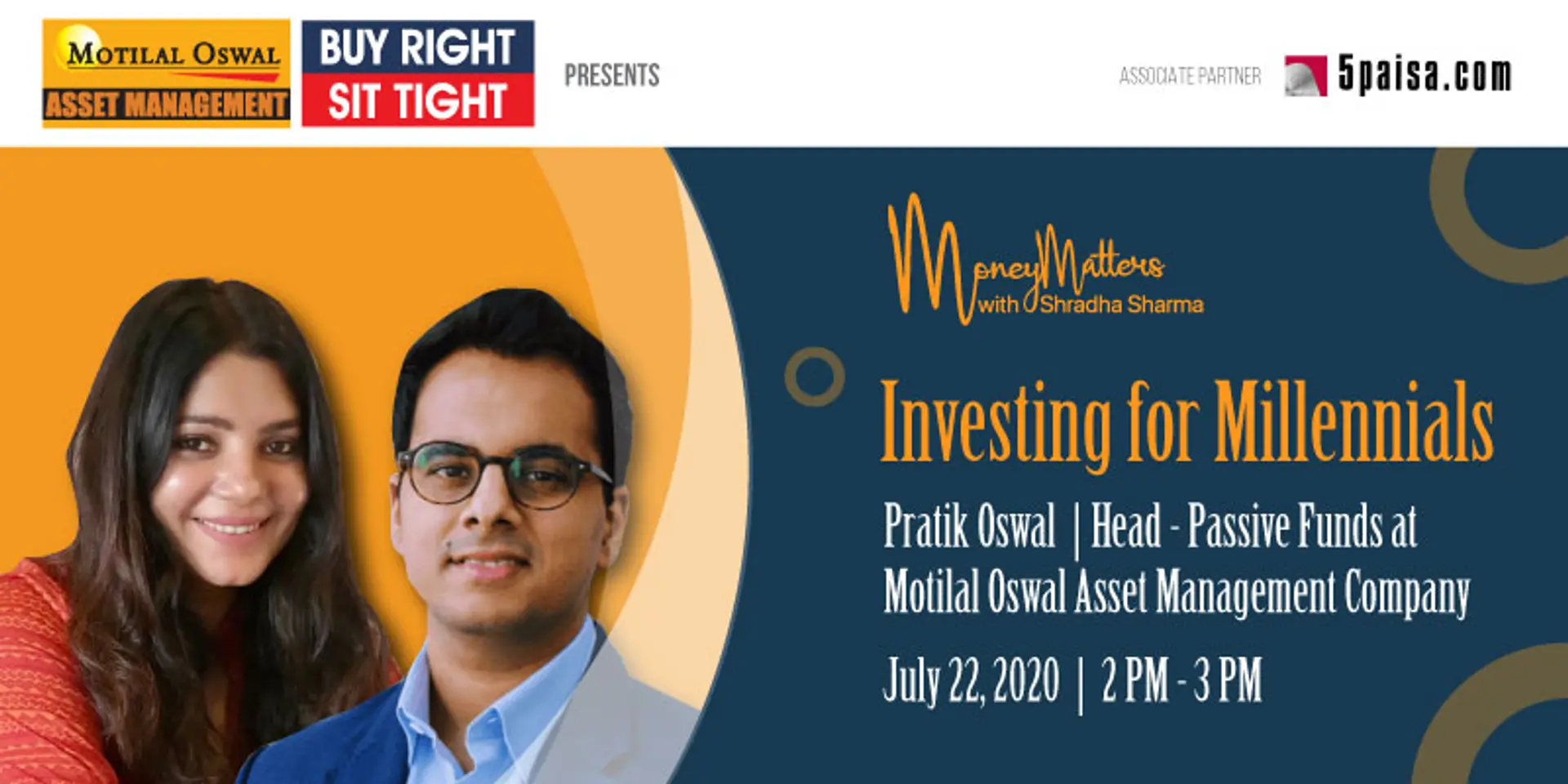 MOTILAL OSWAL
ASSET MANAGEMENT

BUY RIGHT
SIT TIGHT

PRESENTS

ASSOCIATE PARTNER

5paisa.com

MoneyMatters
with Shradha Sharma

Investing for Millennials

Pratik Oswal | Head - Passive Funds at Motilal Oswal Asset Management Company

July 22, 2020 | 2 PM - 3 PM